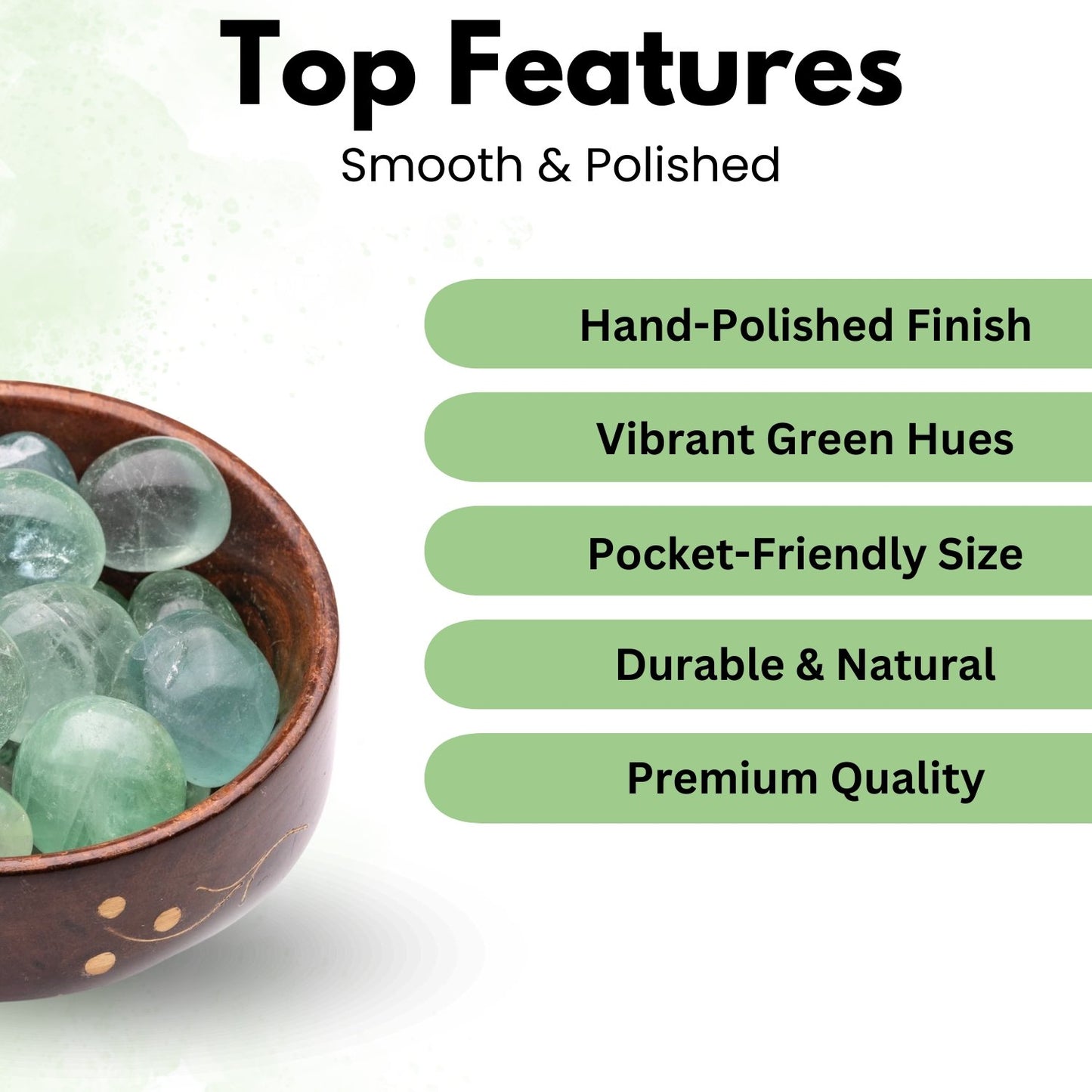 Top Features
Smooth & Polished

Hand-Polished Finish

Vibrant Green Hues

Pocket-Friendly Size

Durable & Natural

Premium Quality